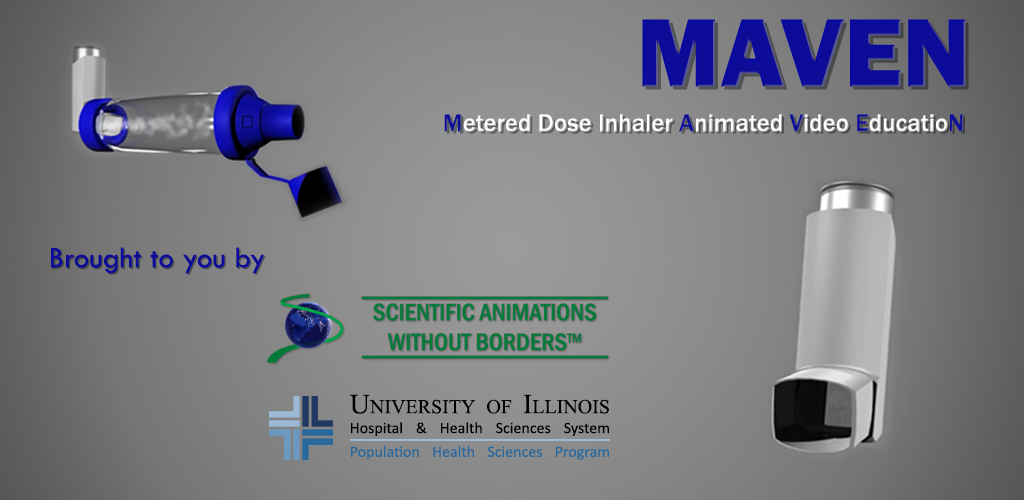 MAVEN

Metered Dose Inhaler Animated Video EducatioN

Brought to you by

SCIENTIFIC ANIMATIONS WITHOUT BORDERS™

UNIVERSITY OF ILLINOIS
Hospital & Health Sciences System
Population Health Sciences Program